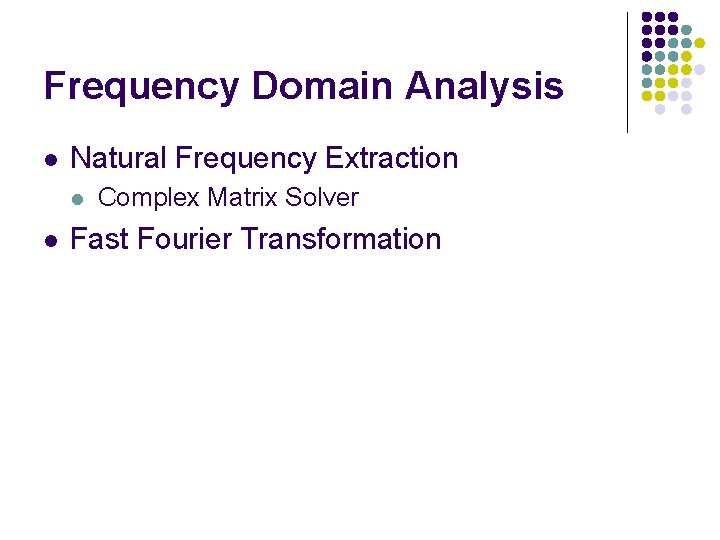 Frequency Domain Analysis

- Natural Frequency Extraction
  - Complex Matrix Solver
- Fast Fourier Transformation